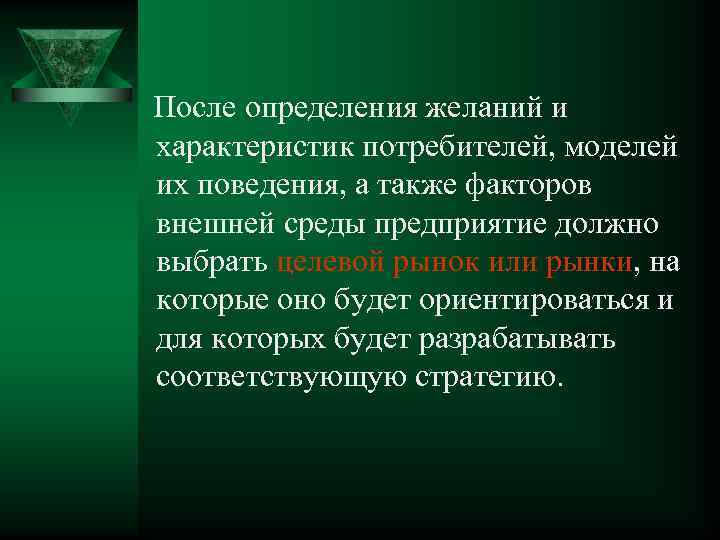 После определения желаний и характеристик потребителей, моделей их поведения, а также факторов внешней среды предприятие должно выбрать целевой рынок или рынки, на которые оно будет ориентироваться и для которых будет разрабатывать соответствующую стратегию.